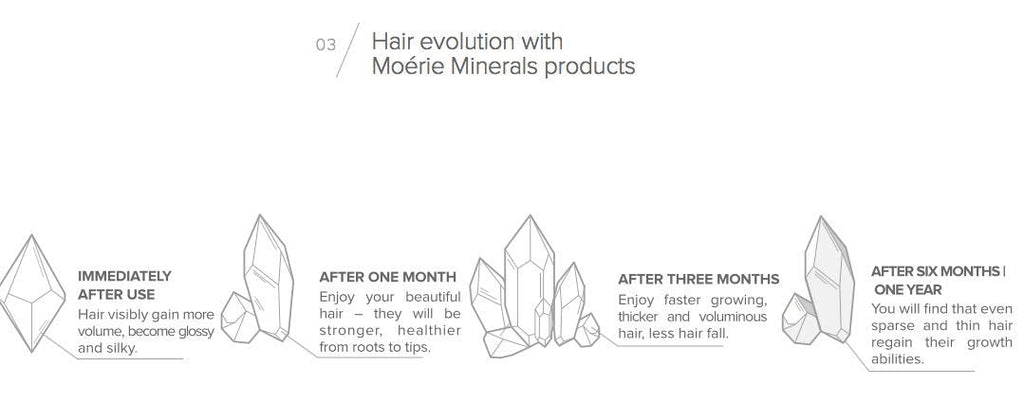 03 Hair evolution with Moérie Minerals products

IMMEDIATELY AFTER USE
Hair visibly gain more volume, become glossy and silky.

AFTER ONE MONTH
Enjoy your beautiful hair – they will be stronger, healthier from roots to tips.

AFTER THREE MONTHS
Enjoy faster growing, thicker and voluminous hair, less hair fall.

AFTER SIX MONTHS | ONE YEAR
You will find that even sparse and thin hair regain their growth abilities.